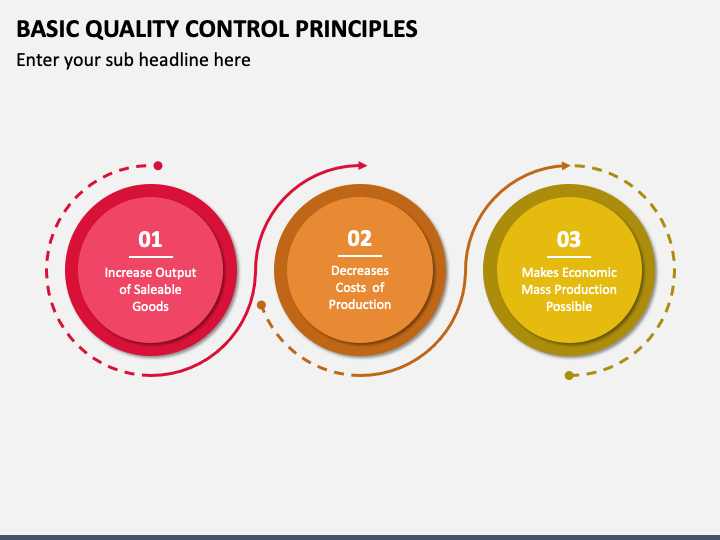 BASIC QUALITY CONTROL PRINCIPLES

Enter your sub headline here

01

Increase Output of Saleable Goods

02

Decreases Costs of Production

03

Makes Economic Mass Production Possible